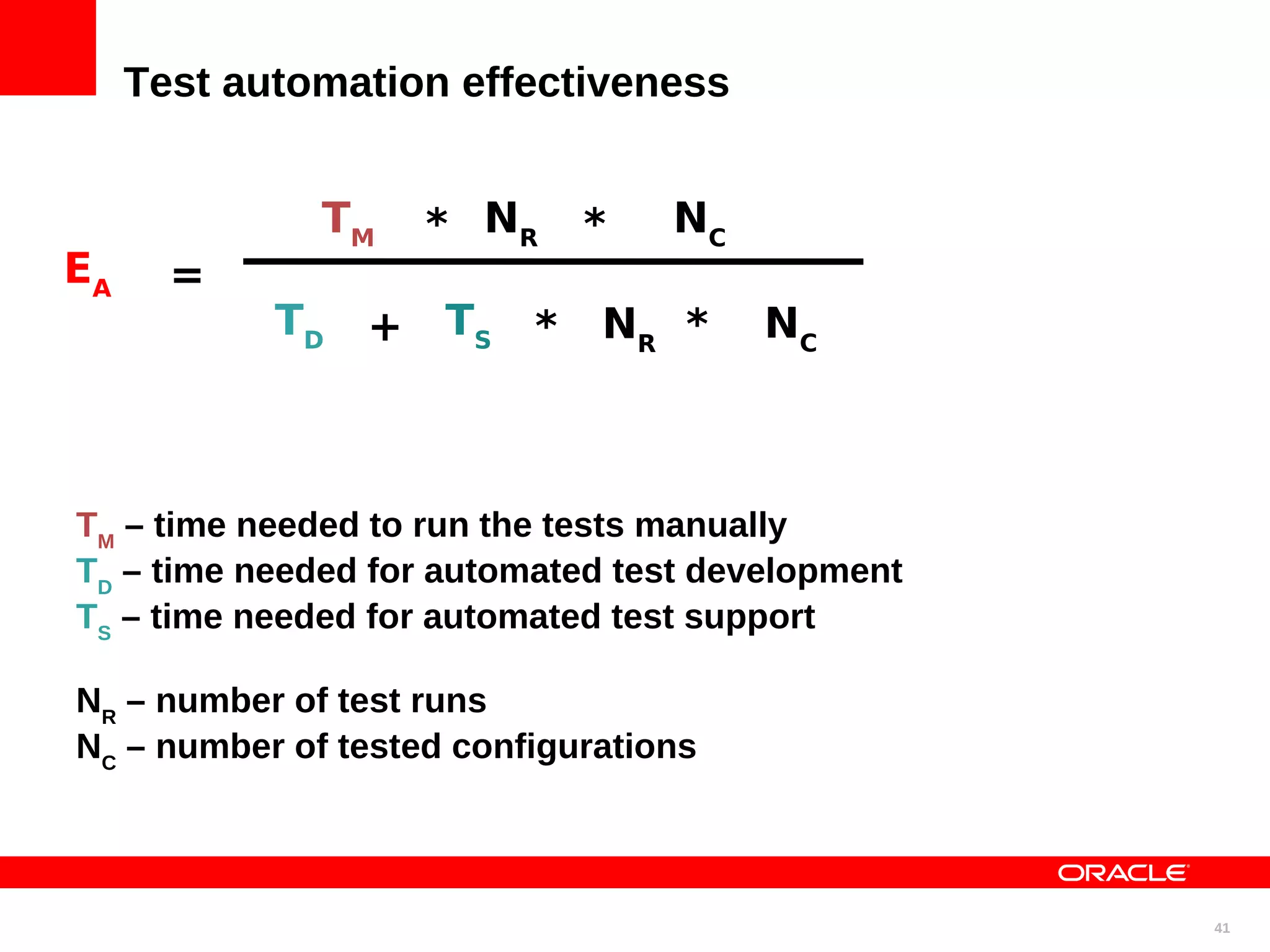 Test automation effectiveness

$E_A = \frac{T_M * N_R * N_C}{T_D + T_S * N_R * N_C}$

$T_M$ – time needed to run the tests manually
$T_D$ – time needed for automated test development
$T_S$ – time needed for automated test support

$N_R$ – number of test runs
$N_C$ – number of tested configurations

ORACLE

41